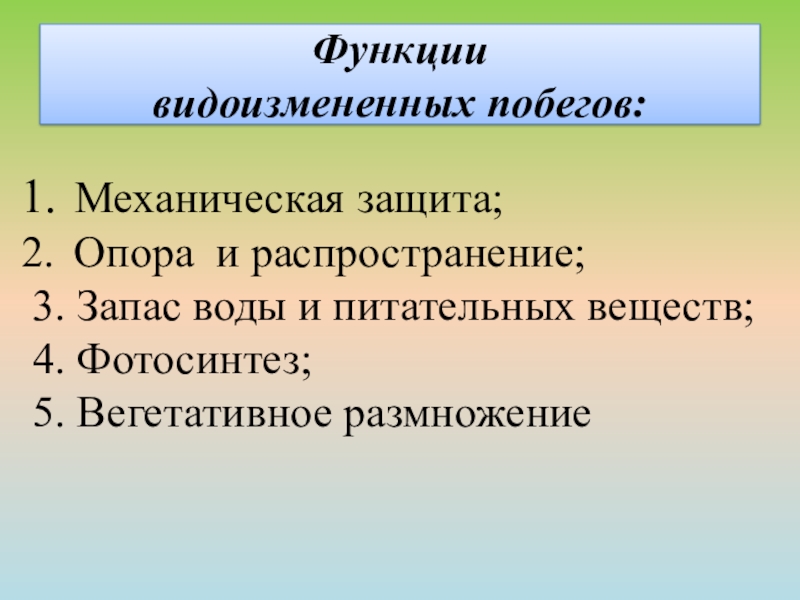 Функции
видоизмененных побегов:

1. Механическая защита;
2. Опора и распространение;
3. Запас воды и питательных веществ;
4. Фотосинтез;
5. Вегетативное размножение